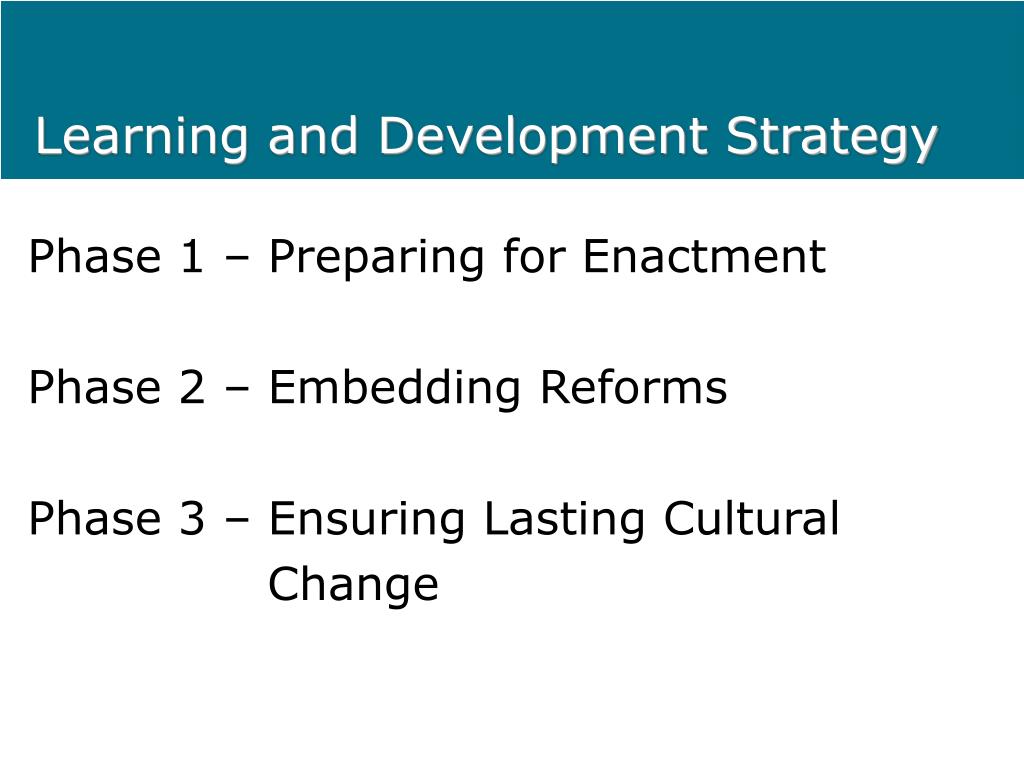 Learning and Development Strategy

Phase 1 – Preparing for Enactment

Phase 2 – Embedding Reforms

Phase 3 – Ensuring Lasting Cultural Change